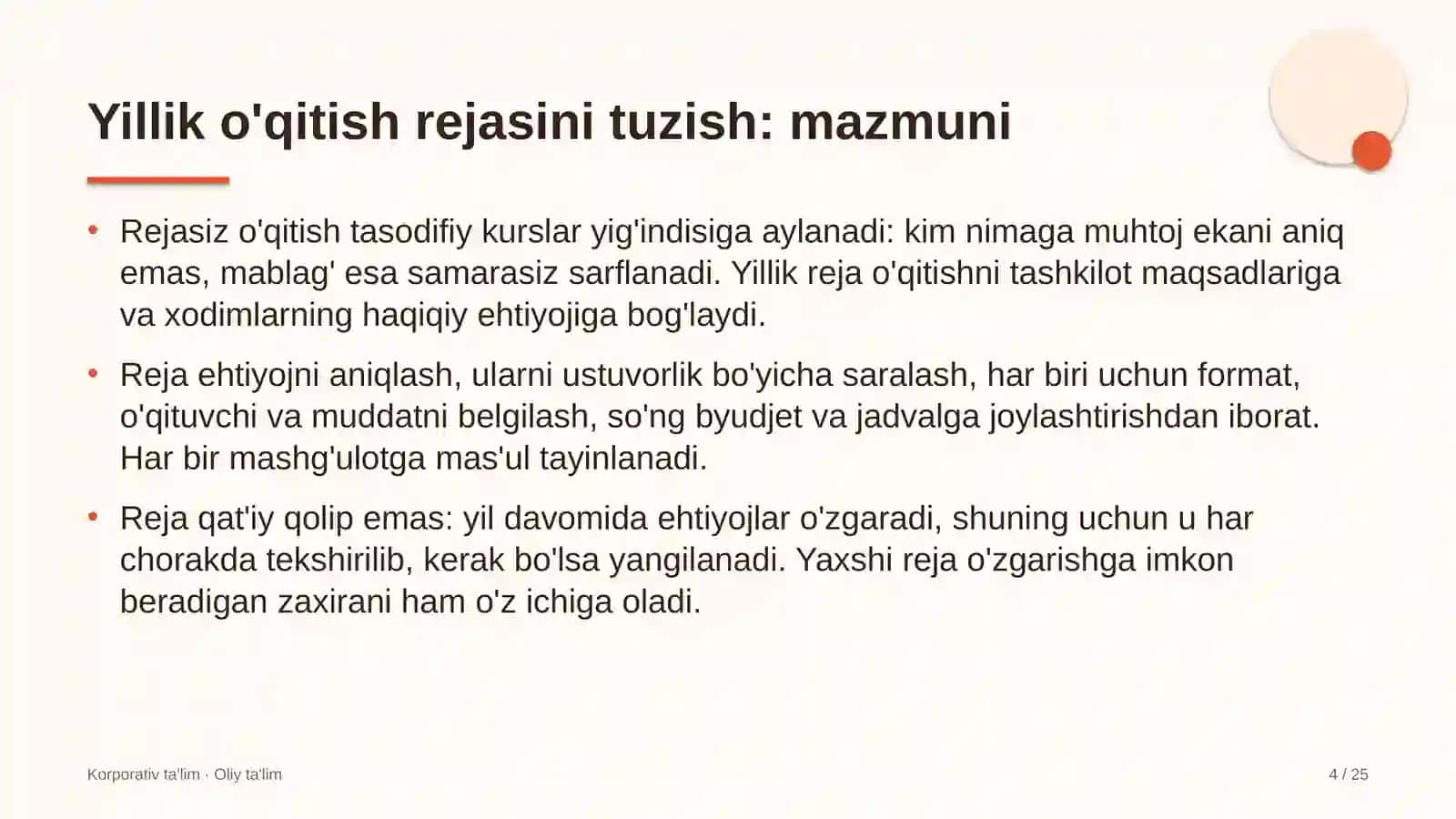 Yillik o'qitish rejasini tuzish: mazmuni

• Rejasiz o'qitish tasodifiy kurslar yig'indisiga aylanadi: kim nimaga muhtoj ekani aniq emas, mablag' esa samarasiz sarflanadi. Yillik reja o'qitishni tashkilot maqsadlariga va xodimlarning haqiqiy ehtiyojiga bog'laydi.

• Reja ehtiyojni aniqlash, ularni ustuvorlik bo'yicha saralash, har biri uchun format, o'qituvchi va muddatni belgilash, so'ng byudjet va jadvalga joylashtirishdan iborat. Har bir mashg'ulotga mas'ul tayinlanadi.

• Reja qat'iy qolip emas: yil davomida ehtiyojlar o'zgaradi, shuning uchun u har chorakda tekshirilib, kerak bo'lsa yangilanadi. Yaxshi reja o'zgarishga imkon beradigan zaxirani ham o'z ichiga oladi.

Korporativ ta'lim · Oliy ta'lim

4 / 25